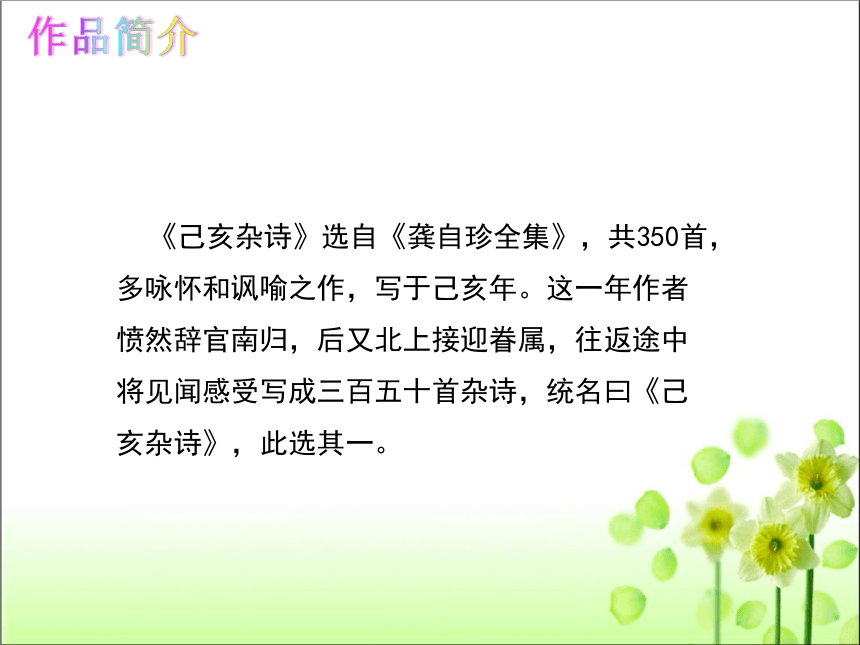 作品简介

《己亥杂诗》选自《龚自珍全集》，共350首，多咏怀和讽喻之作，写于己亥年。这一年作者愤然辞官南归，后又北上接迎眷属，往返途中将见闻感受写成三百五十首杂诗，统名曰《己亥杂诗》，此选其一。